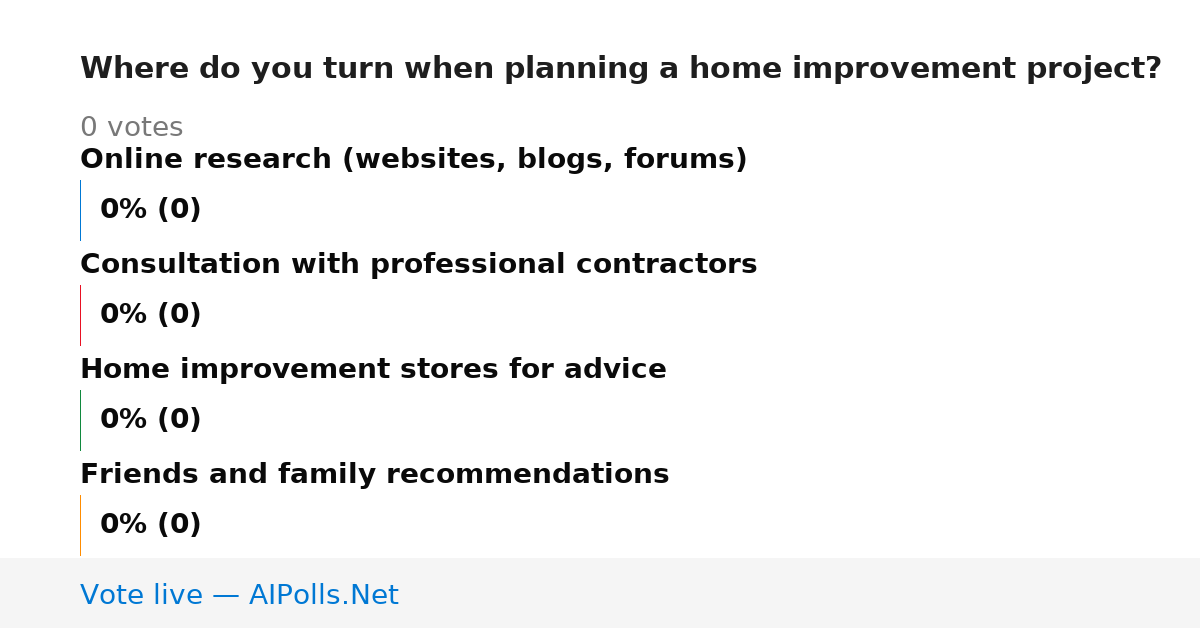 Where do you turn when planning a home improvement project?

0 votes

Online research (websites, blogs, forums)

0% (0)

Consultation with professional contractors

0% (0)

Home improvement stores for advice

0% (0)

Friends and family recommendations

0% (0)

Vote live — AIPolls.Net